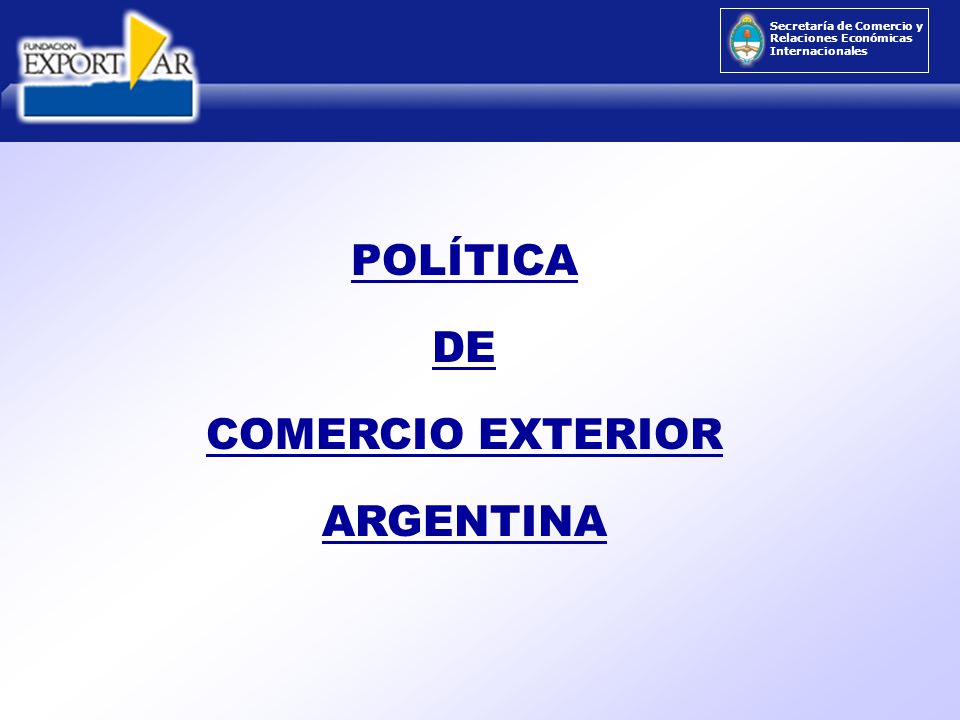 FUNDACION EXPORT AR

Secretaría de Comercio y Relaciones Económicas Internacionales

POLÍTICA

DE

COMERCIO EXTERIOR

ARGENTINA